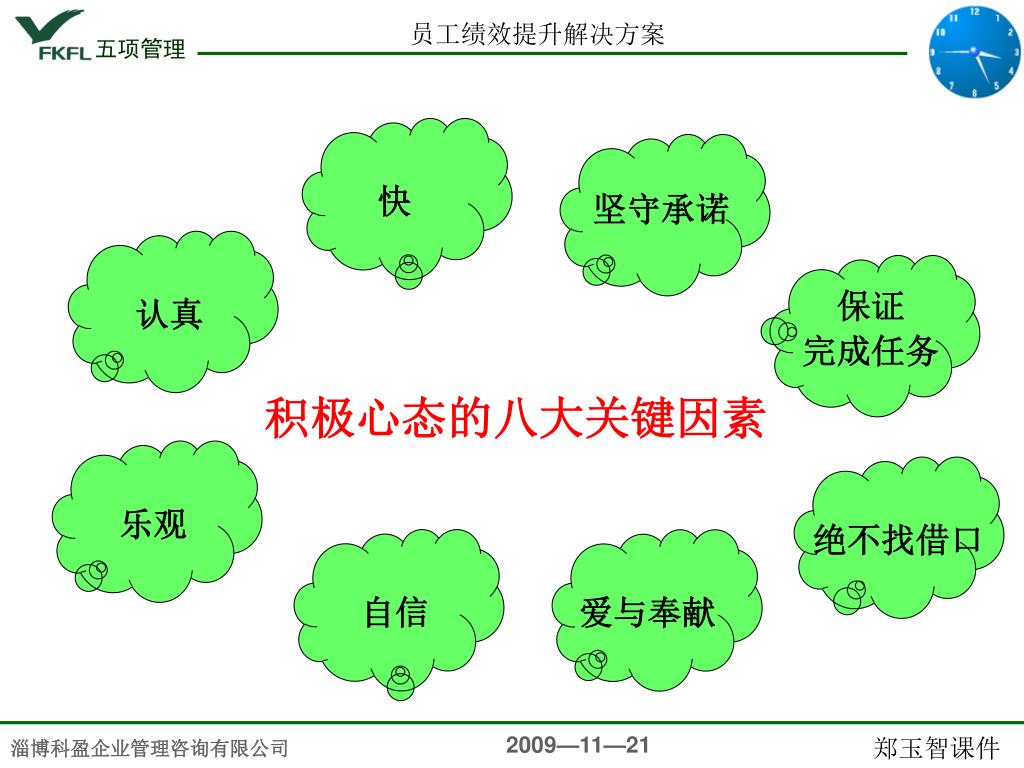 FKFL 五项管理

员工绩效提升解决方案

快

坚守承诺

认真

保证
完成任务

积极心态的八大关键因素

乐观

绝不找借口

自信

爱与奉献

淄博科盈企业管理咨询有限公司

2009—11—21

郑玉智课件